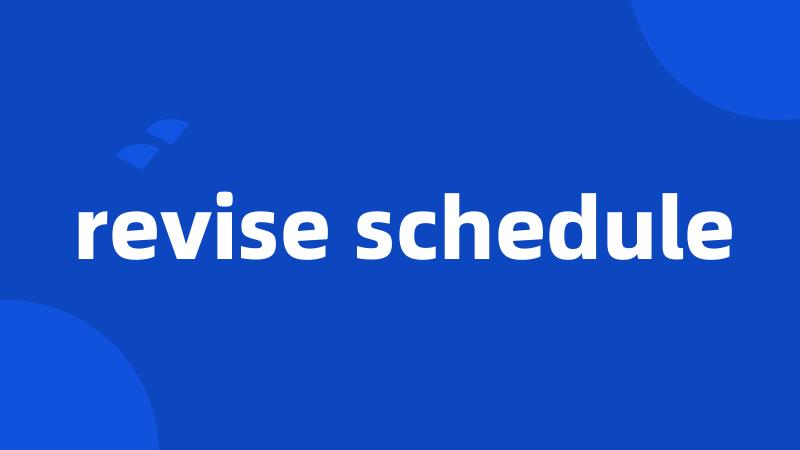 revise schedule